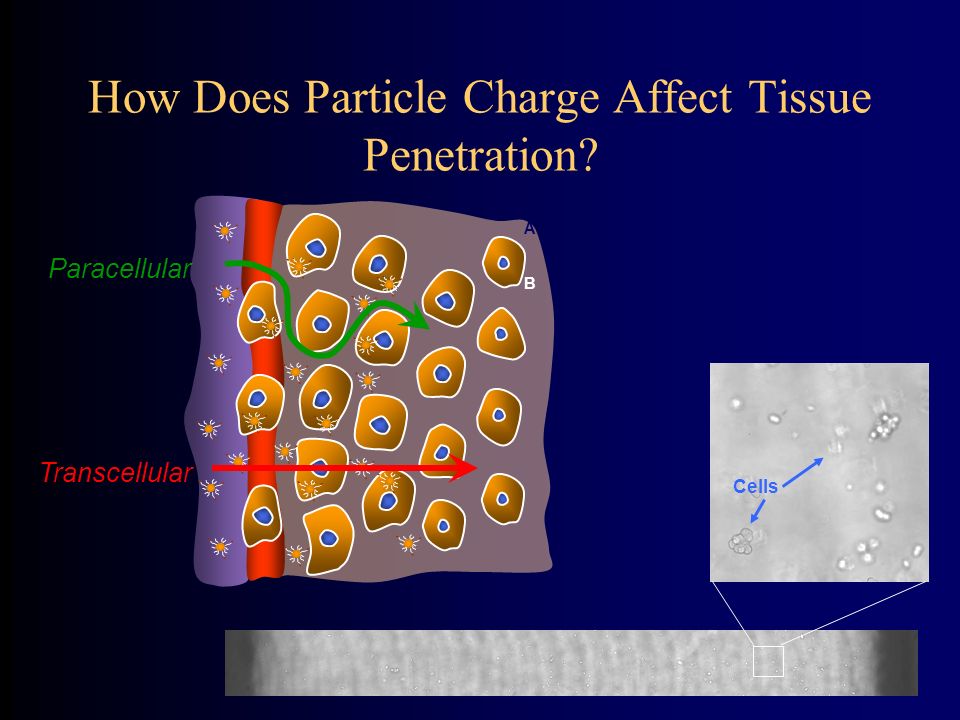 How Does Particle Charge Affect Tissue Penetration?

Paracellular

Transcellular

A

B

Cells